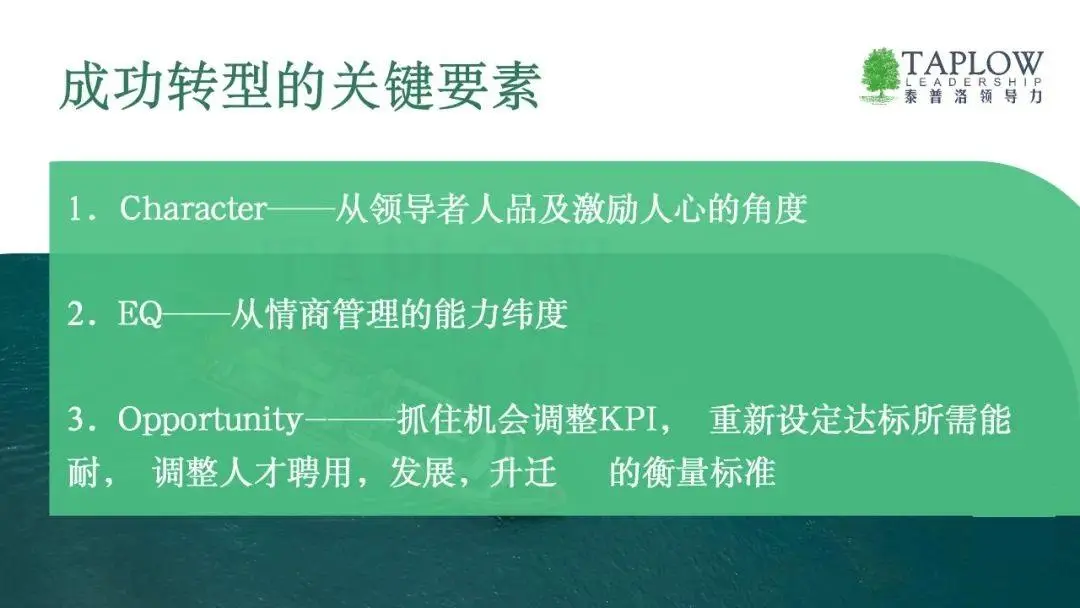 成功转型的关键要素

TAPLOW
LEADERSHIP
泰普洛领导力

1．Character——从领导者人品及激励人心的角度

2．EQ——从情商管理的能力纬度

3．Opportunity———抓住机会调整KPI， 重新设定达标所需能耐， 调整人才聘用，发展，升迁 的衡量标准